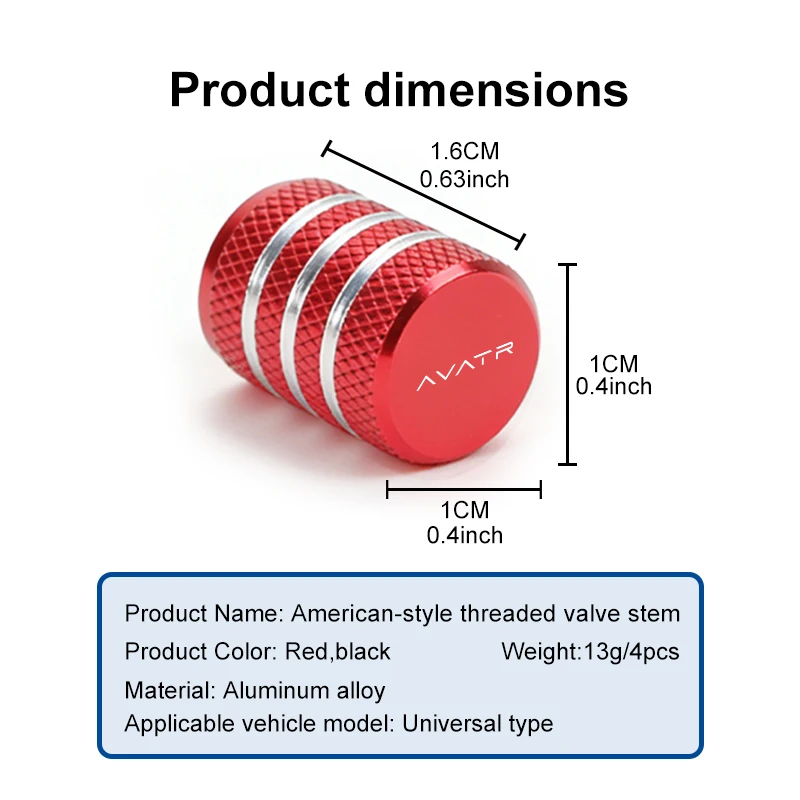 Product dimensions

1.6CM
0.63inch

AVATR

1CM
0.4inch

1CM
0.4inch

Product Name: American-style threaded valve stem
Product Color: Red,black Weight:13g/4pcs
Material: Aluminum alloy
Applicable vehicle model: Universal type